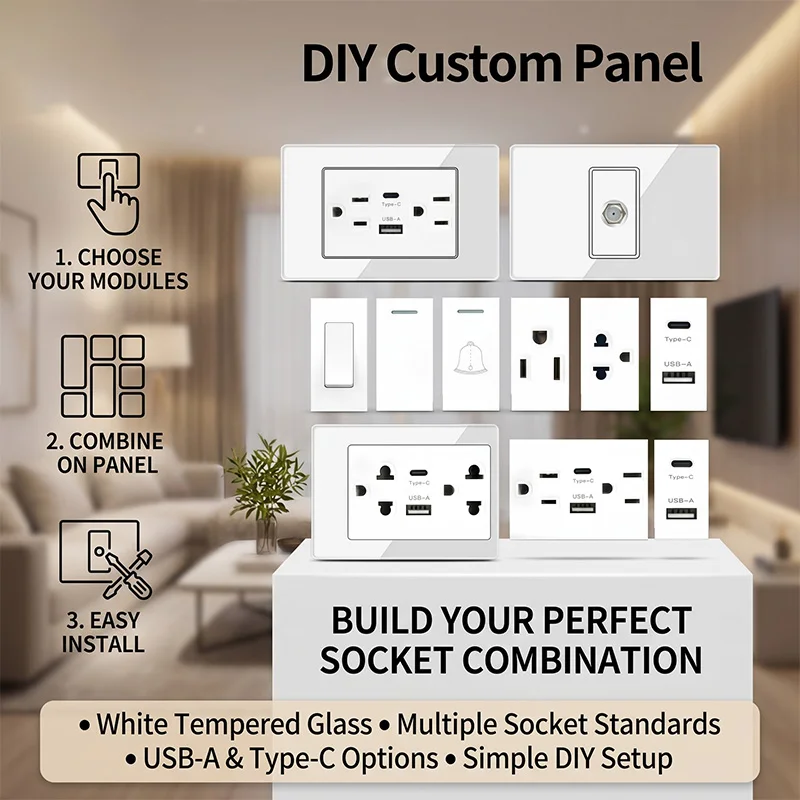 DIY Custom Panel

1. CHOOSE YOUR MODULES

2. COMBINE ON PANEL

3. EASY INSTALL

Type-C
USB-A

Type-C
USB-A

Type-C
USB-A

Type-C
USB-A

Type-C
USB-A

BUILD YOUR PERFECT SOCKET COMBINATION

• White Tempered Glass • Multiple Socket Standards
• USB-A & Type-C Options • Simple DIY Setup